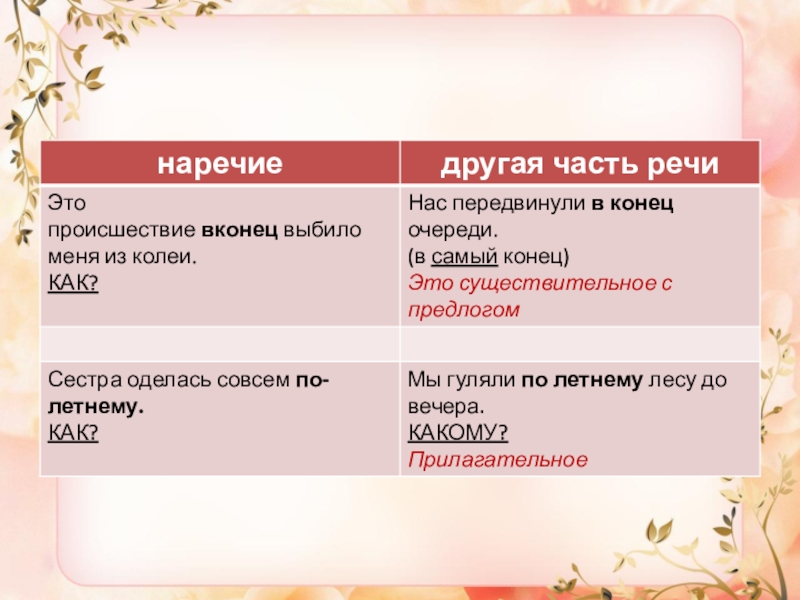 | наречие | другая часть речи |
|---|---|
| Это происшествие вконец выбило меня из колеи. КАК? | Нас передвинули в конец очереди. (в самый конец) Это существительное с предлогом |
| | |
| Сестра оделась совсем по-летнему. КАК? | Мы гуляли по летнему лесу до вечера. КАКОМУ? Прилагательное |